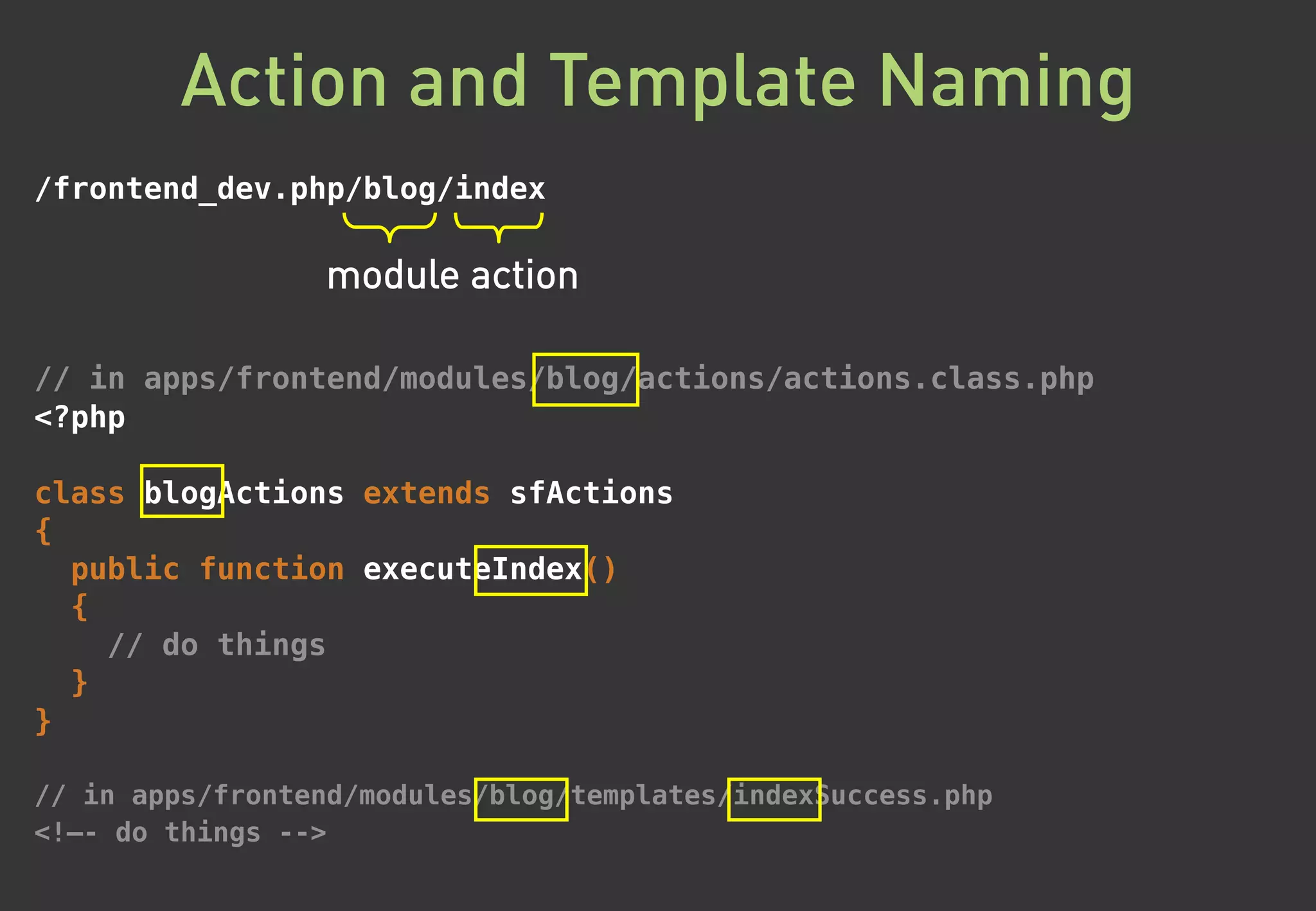 Action and Template Naming

/frontend_dev.php/blog/index

module action

// in apps/frontend/modules/blog/actions/actions.class.php
<?php

class blogActions extends sfActions
{
  public function executeIndex()
  {
    // do things
  }
}

// in apps/frontend/modules/blog/templates/indexSuccess.php
<!-- do things -->